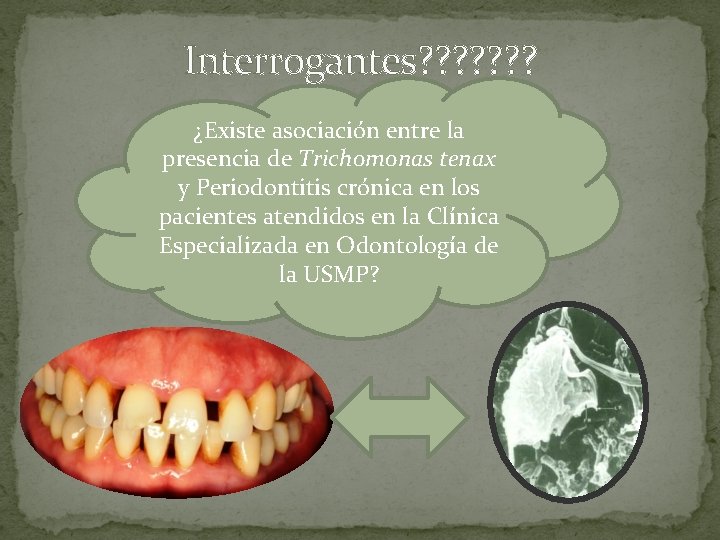 Interrogantes???????

¿Existe asociación entre la presencia de Trichomonas tenax y Periodontitis crónica en los pacientes atendidos en la Clínica Especializada en Odontología de la USMP?